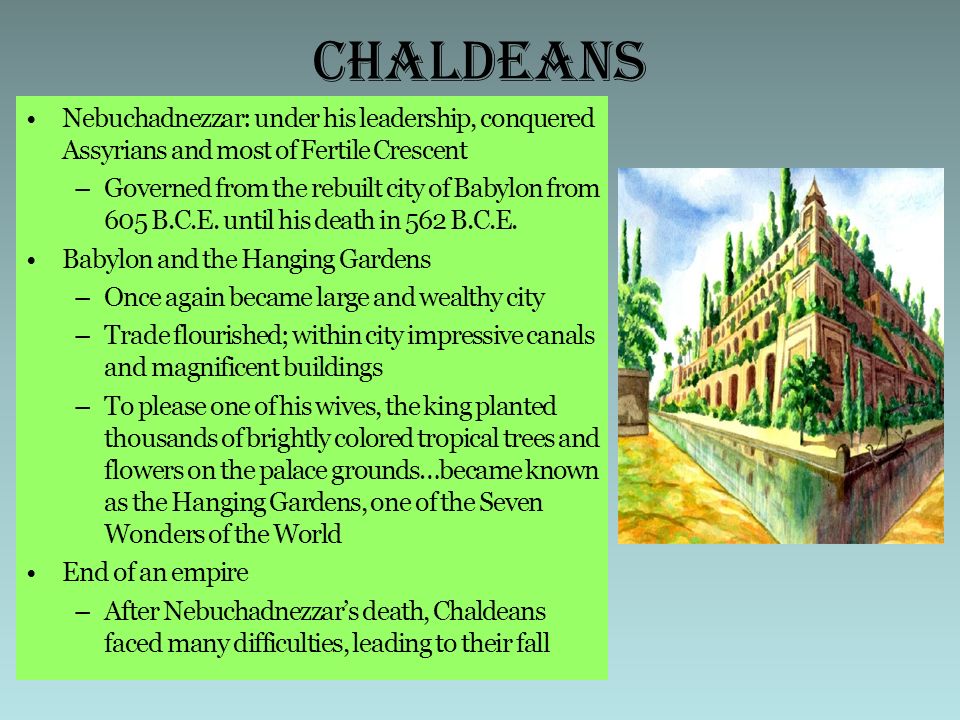 CHALDEANS

• Nebuchadnezzar: under his leadership, conquered Assyrians and most of Fertile Crescent
– Governed from the rebuilt city of Babylon from 605 B.C.E. until his death in 562 B.C.E.
• Babylon and the Hanging Gardens
– Once again became large and wealthy city
– Trade flourished; within city impressive canals and magnificent buildings
– To please one of his wives, the king planted thousands of brightly colored tropical trees and flowers on the palace grounds…became known as the Hanging Gardens, one of the Seven Wonders of the World
• End of an empire
– After Nebuchadnezzar's death, Chaldeans faced many difficulties, leading to their fall